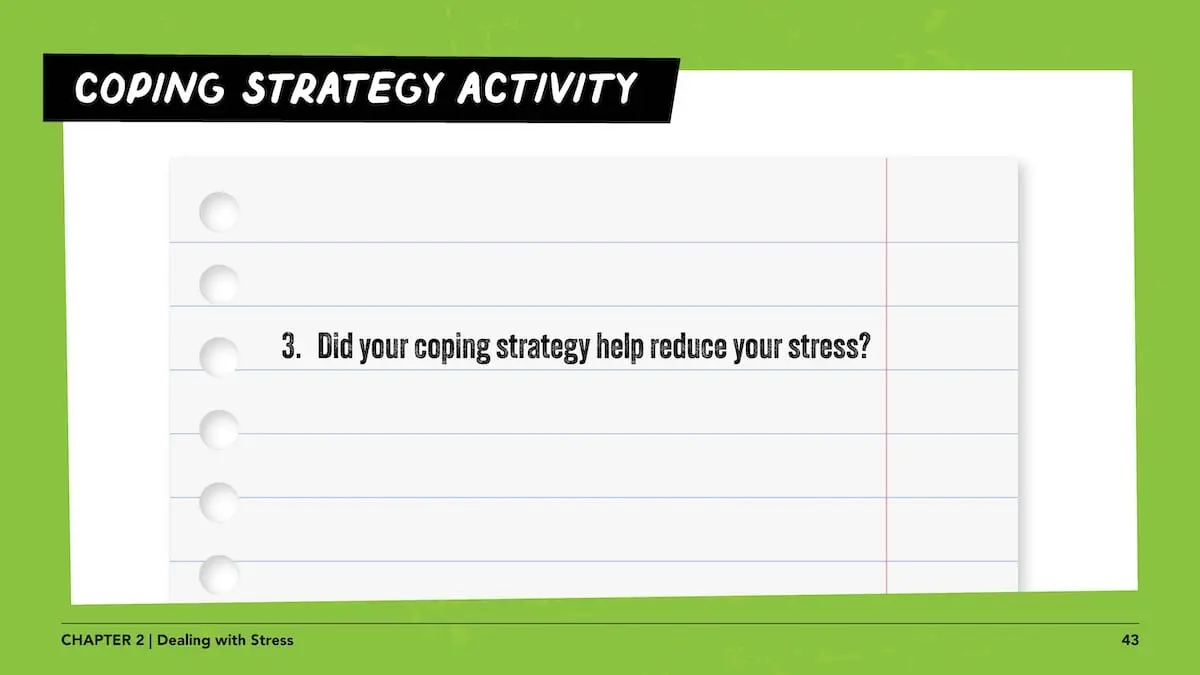 COPING STRATEGY ACTIVITY

3. Did your coping strategy help reduce your stress?

CHAPTER 2 | Dealing with Stress

43